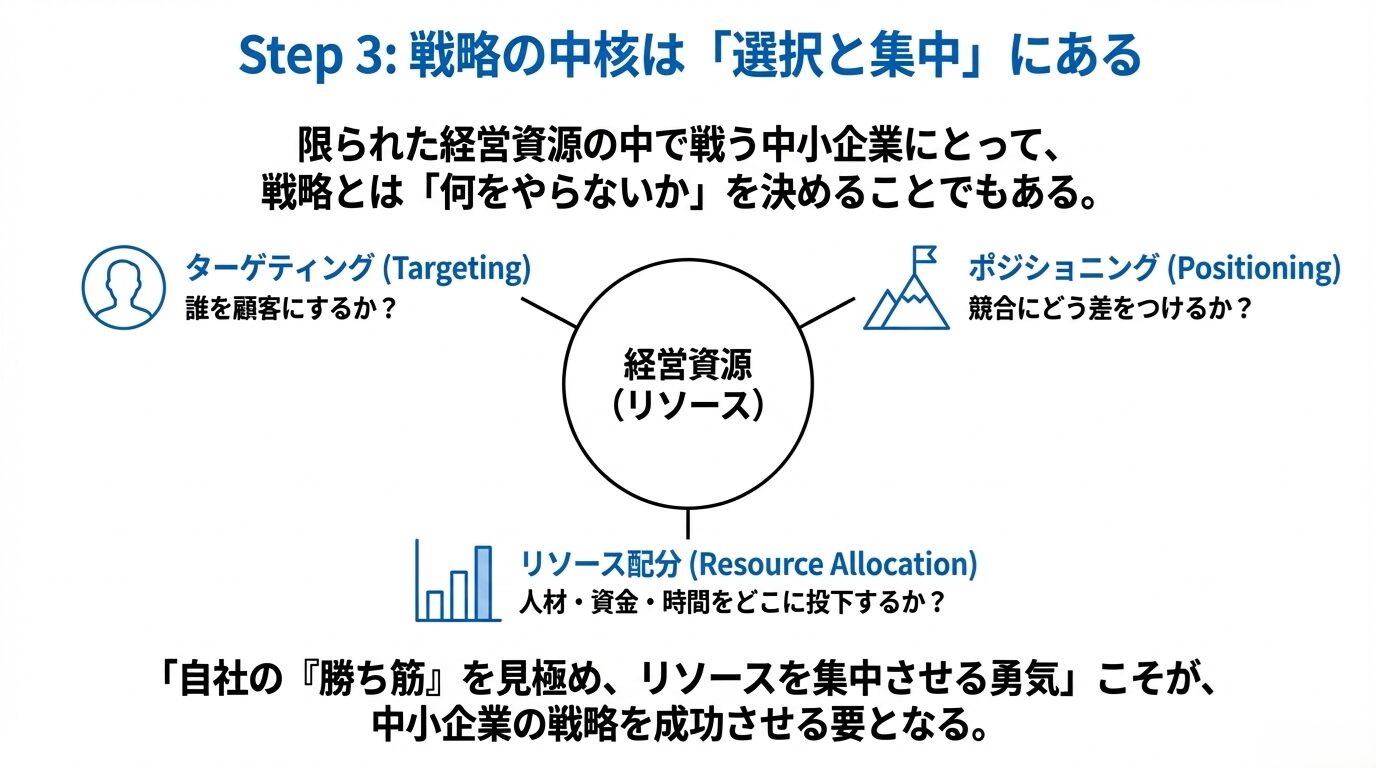 Step 3: 戦略の中核は「選択と集中」にある

限られた経営資源の中で戦う中小企業にとって、戦略とは「何をやらないか」を決めることでもある。

ターゲティング (Targeting)
誰を顧客にするか？

ポジショニング (Positioning)
競合にどう差をつけるか？

経営資源
(リソース)

リソース配分 (Resource Allocation)
人材・資金・時間をどこに投下するか？

「自社の『勝ち筋』を見極め、リソースを集中させる勇気」こそが、中小企業の戦略を成功させる要となる。